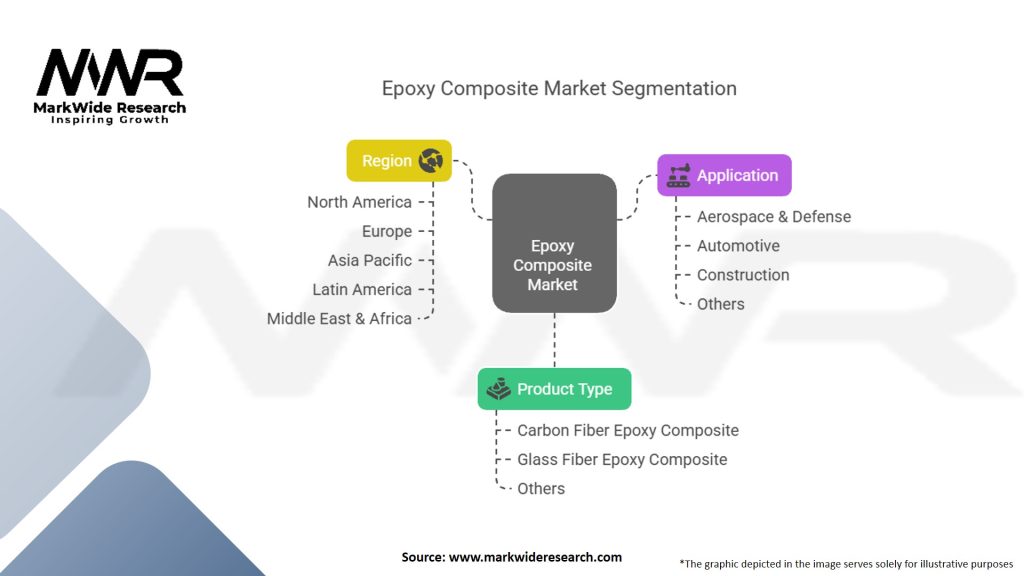 MWR
MarkWide Research
Inspiring Growth

Epoxy Composite Market Segmentation

Region
North America
Europe
Asia Pacific
Latin America
Middle East & Africa

Epoxy Composite Market

Application
Aerospace & Defense
Automotive
Construction
Others

Product Type
Carbon Fiber Epoxy Composite
Glass Fiber Epoxy Composite
Others

Source: www.markwideresearch.com

*The graphic depicted in the image serves solely for illustrative purposes